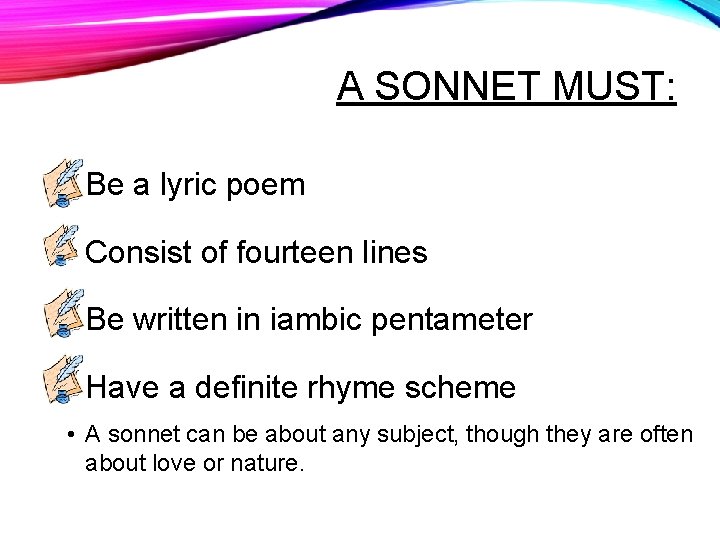 A SONNET MUST:

Be a lyric poem

Consist of fourteen lines

Be written in iambic pentameter

Have a definite rhyme scheme

• A sonnet can be about any subject, though they are often about love or nature.